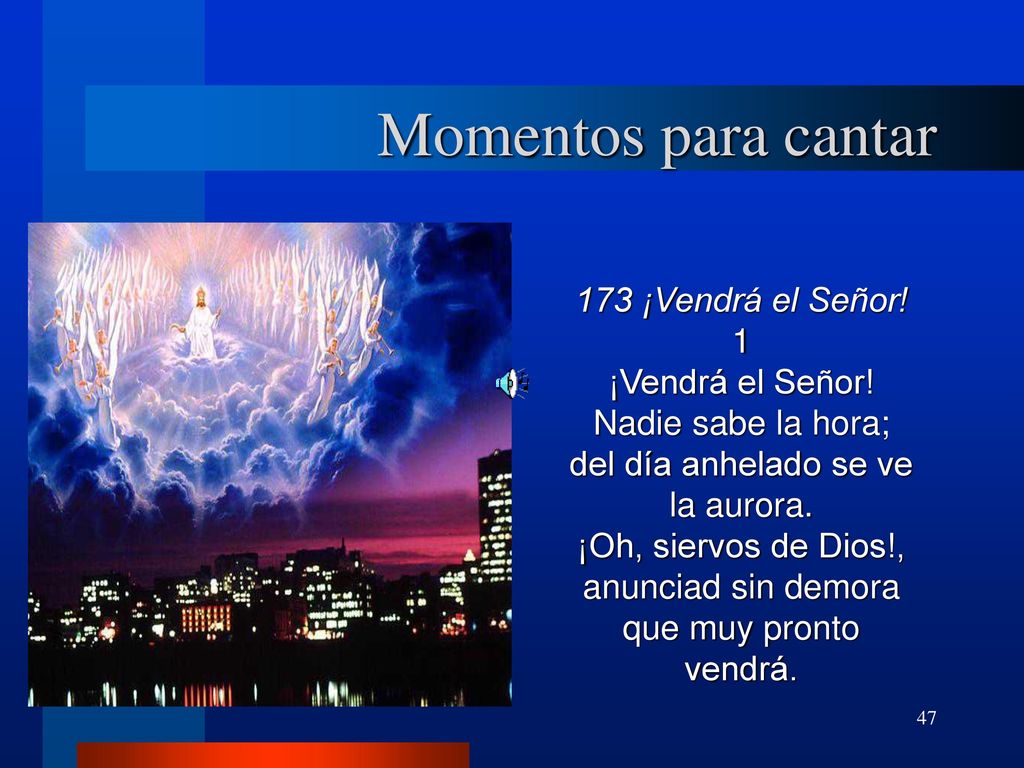 Momentos para cantar

173 ¡Vendrá el Señor!
1
¡Vendrá el Señor!
Nadie sabe la hora;
del día anhelado se ve la aurora.
¡Oh, siervos de Dios!,
anunciad sin demora
que muy pronto vendrá.

47